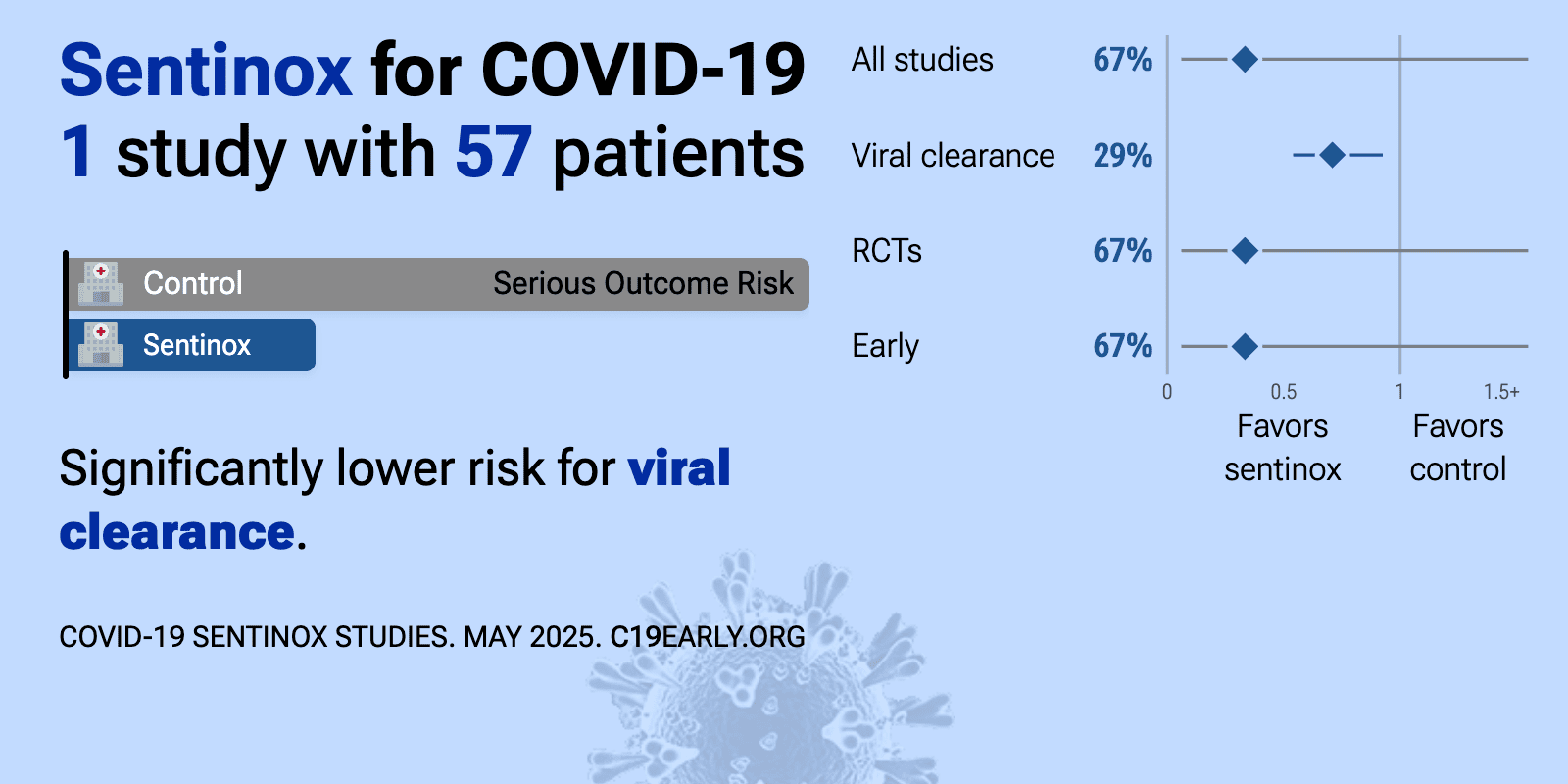 Sentinox for COVID-19
1 study with 57 patients

Control
Serious Outcome Risk
Sentinox

Significantly lower risk for viral clearance.

COVID-19 SENTINOX STUDIES. MAY 2025. C19EARLY.ORG

All studies 67%
Viral clearance 29%
RCTs 67%
Early 67%

0
0.5
1
1.5+

Favors sentinox
Favors control